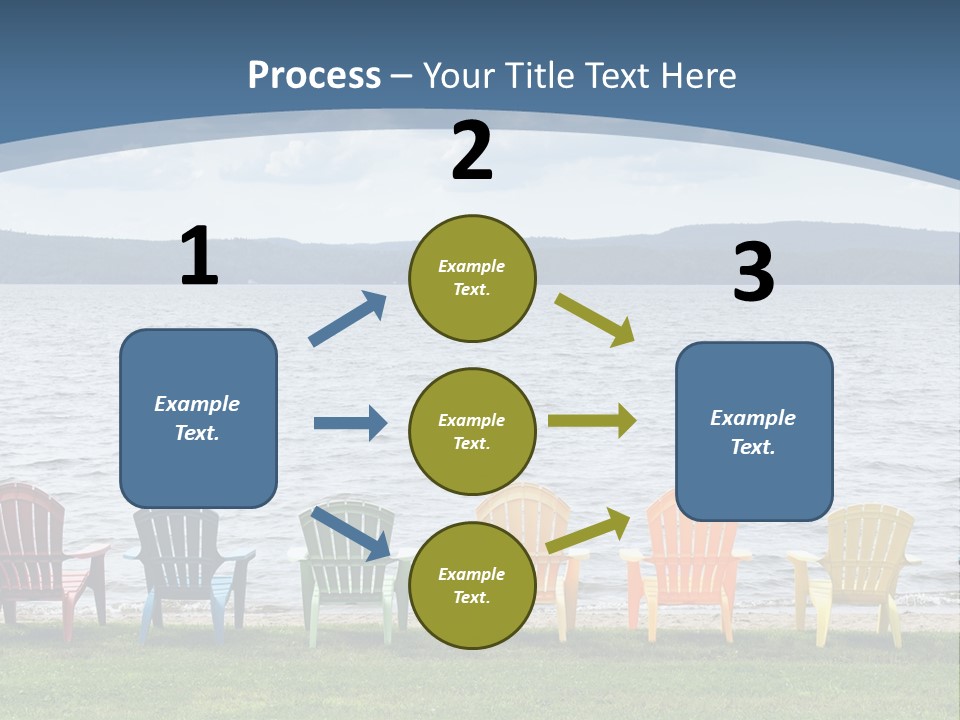 Process – Your Title Text Here

1

Example Text.

2

Example Text.

Example Text.

Example Text.

3

Example Text.